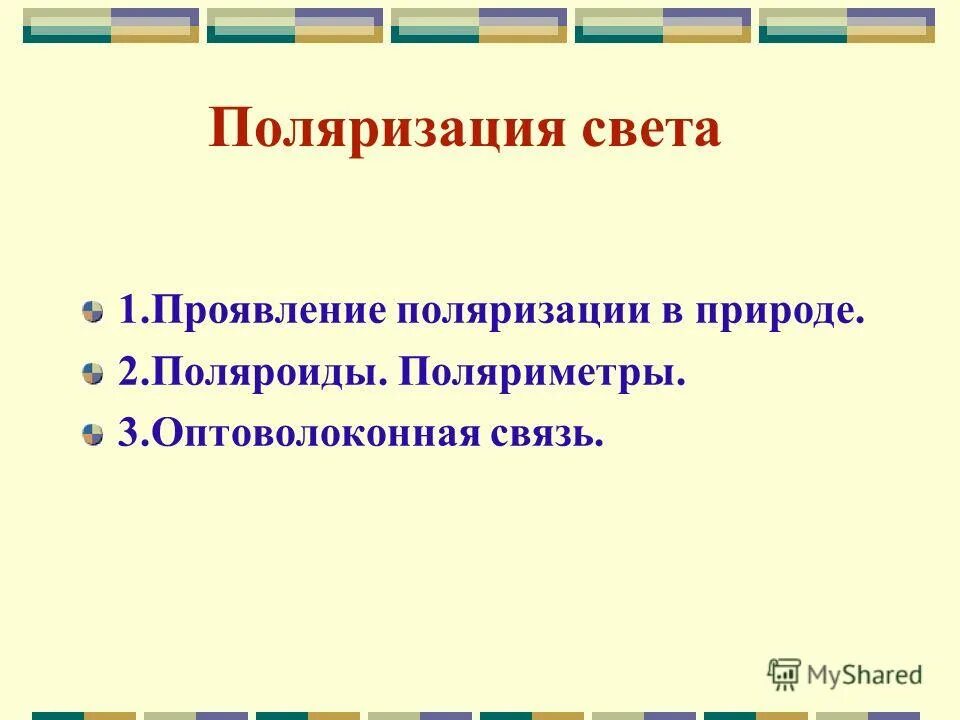 Поляризация света

1.Проявление поляризации в природе.

2.Поляроиды. Поляриметры.

3.Оптоволоконная связь.

MyShared